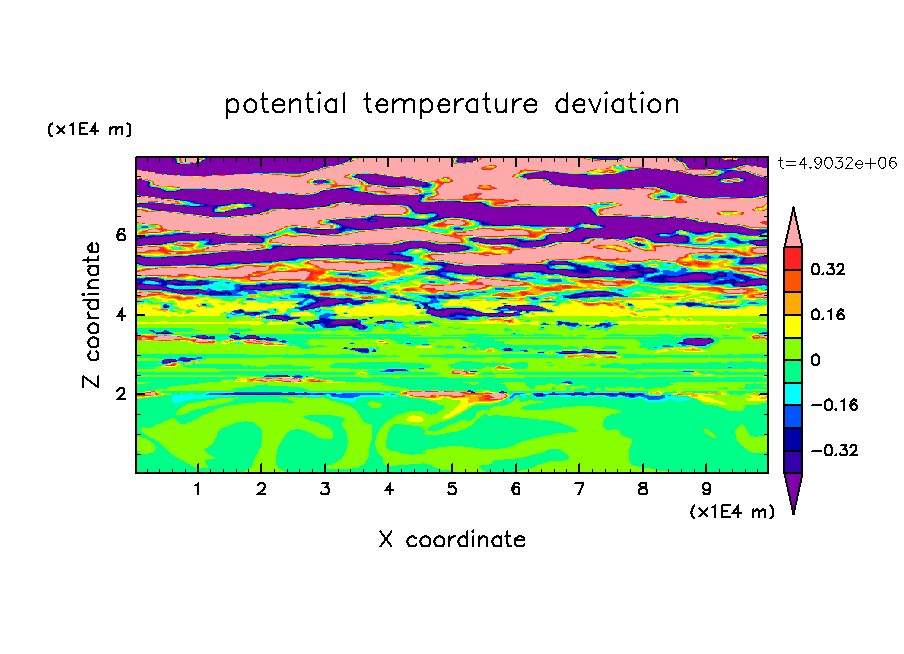 potential temperature deviation

(x1E4 m)

t=4.9032e+06

Z coordinate

6
4
2

0.32
0.16
0
−0.16
−0.32

1 2 3 4 5 6 7 8 9

(x1E4 m)

X coordinate